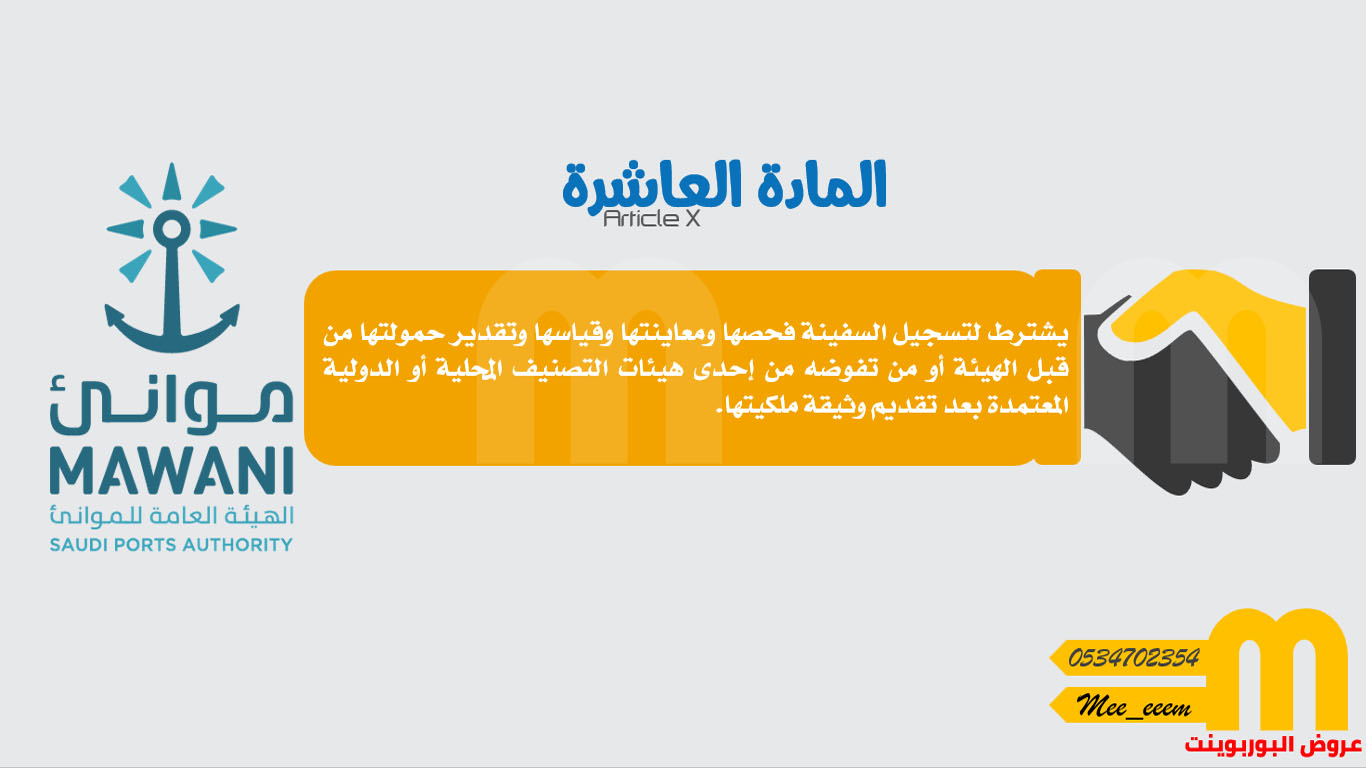 المادة العاشرة
Article X

يشترط لتسجيل السفينة فحصها ومعاينتها وقياسها وتقدير حمولتها من قبل الهيئة أو من تفوضه من إحدى هيئات التصنيف المحلية أو الدولية المعتمدة بعد تقديم وثيقة ملكيتها.

موانئ
MAWANI
الهيئة العامة للموانئ
SAUDI PORTS AUTHORITY

0534702354
Mee_eeem
عروض البوربوينت